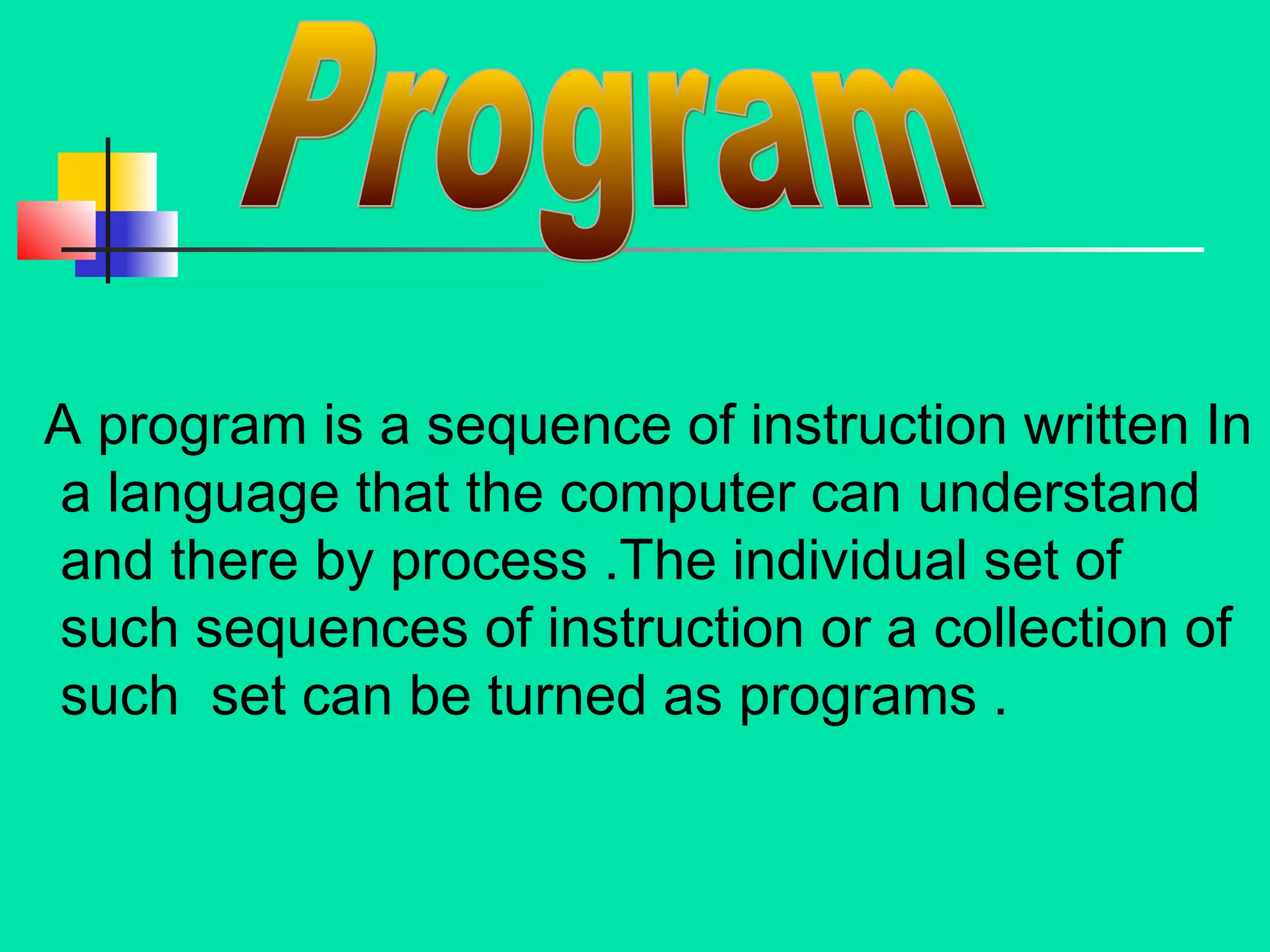 Program

A program is a sequence of instruction written In a language that the computer can understand and there by process .The individual set of such sequences of instruction or a collection of such set can be turned as programs .